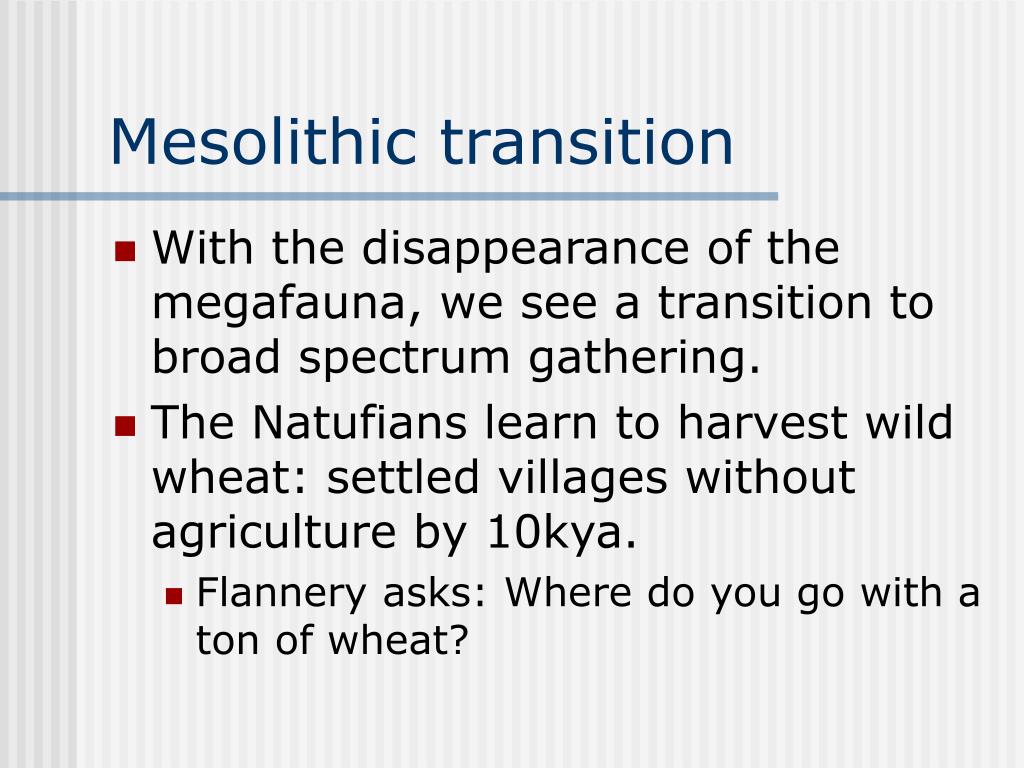 Mesolithic transition

With the disappearance of the megafauna, we see a transition to broad spectrum gathering.

The Natufians learn to harvest wild wheat: settled villages without agriculture by 10kya.

Flannery asks: Where do you go with a ton of wheat?